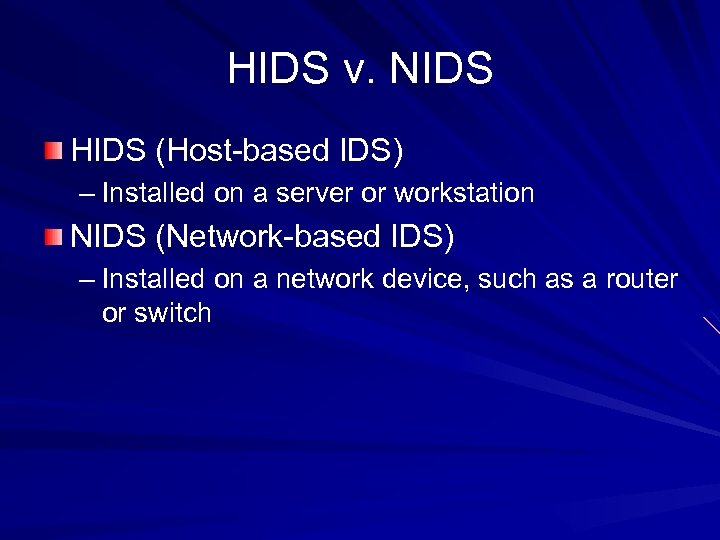 HIDS v. NIDS

HIDS (Host-based IDS)

– Installed on a server or workstation

NIDS (Network-based IDS)

– Installed on a network device, such as a router or switch